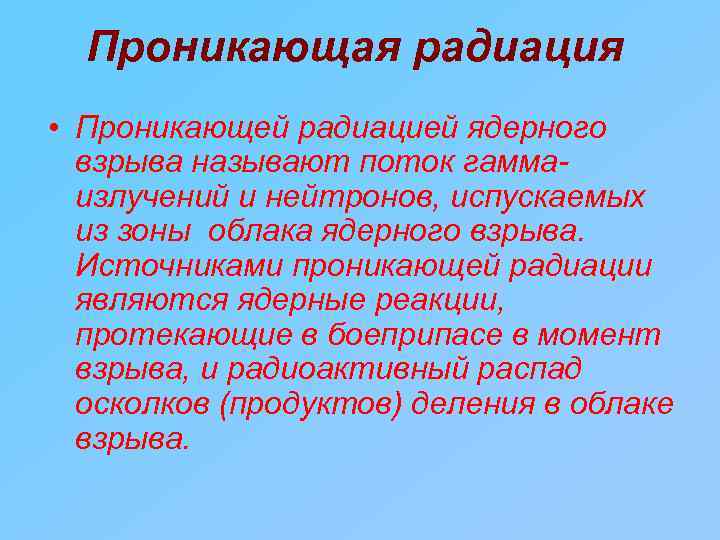 Проникающая радиация

• Проникающей радиацией ядерного взрыва называют поток гамма-излучений и нейтронов, испускаемых из зоны облака ядерного взрыва. Источниками проникающей радиации являются ядерные реакции, протекающие в боеприпасе в момент взрыва, и радиоактивный распад осколков (продуктов) деления в облаке взрыва.